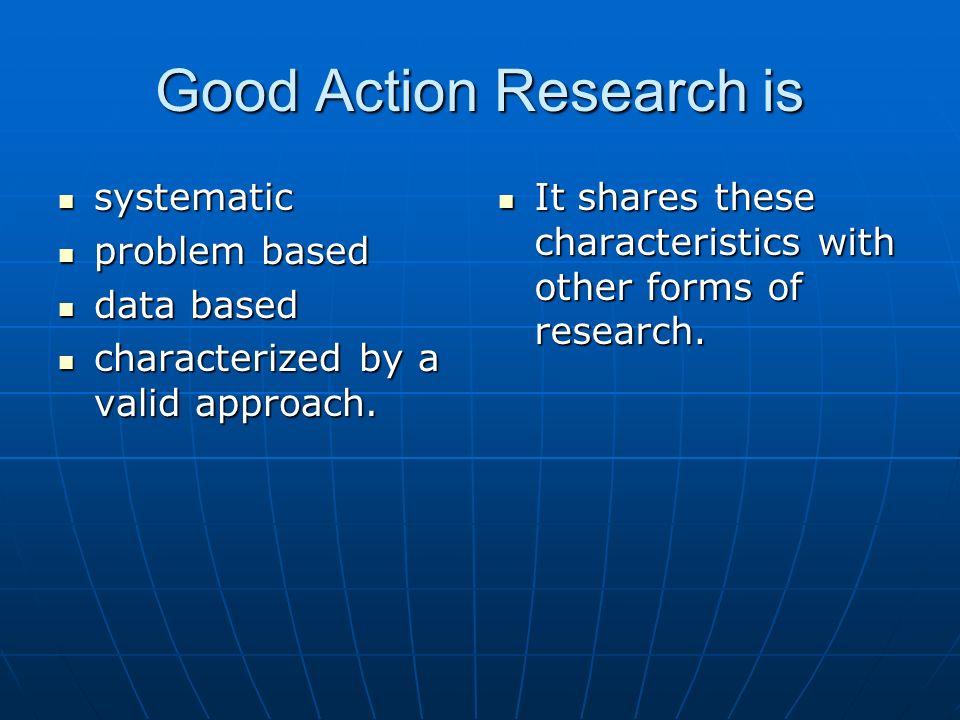 Good Action Research is

- systematic
- problem based
- data based
- characterized by a valid approach.

- It shares these characteristics with other forms of research.